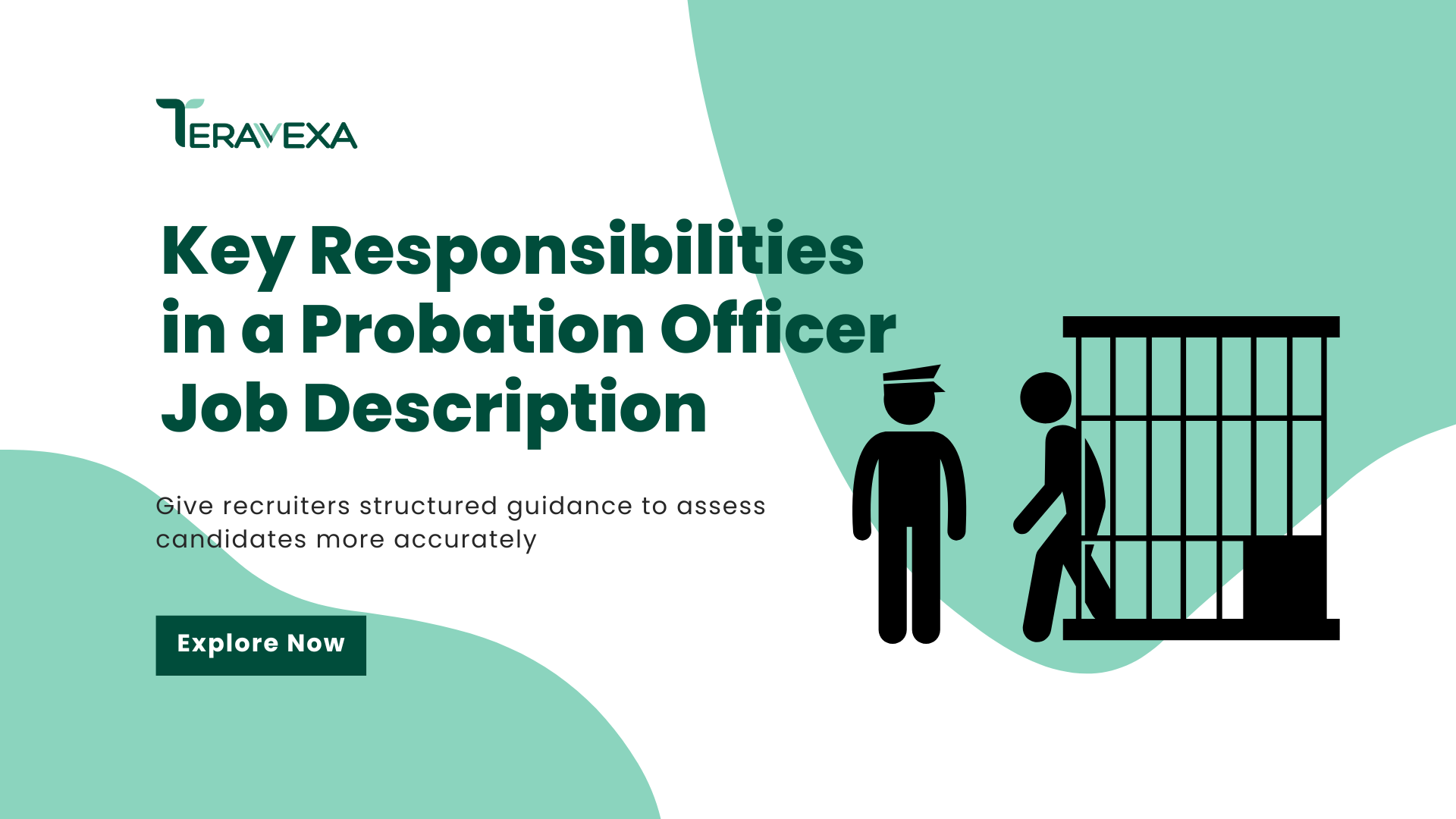 TERAVEXA

Key Responsibilities in a Probation Officer Job Description

Give recruiters structured guidance to assess candidates more accurately

Explore Now